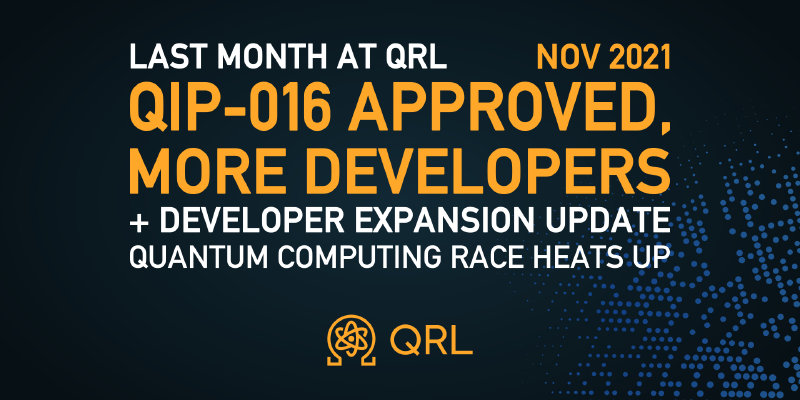 LAST MONTH AT QRL NOV 2021
QIP-016 APPROVED, MORE DEVELOPERS
+ DEVELOPER EXPANSION UPDATE
QUANTUM COMPUTING RACE HEATS UP

QRL